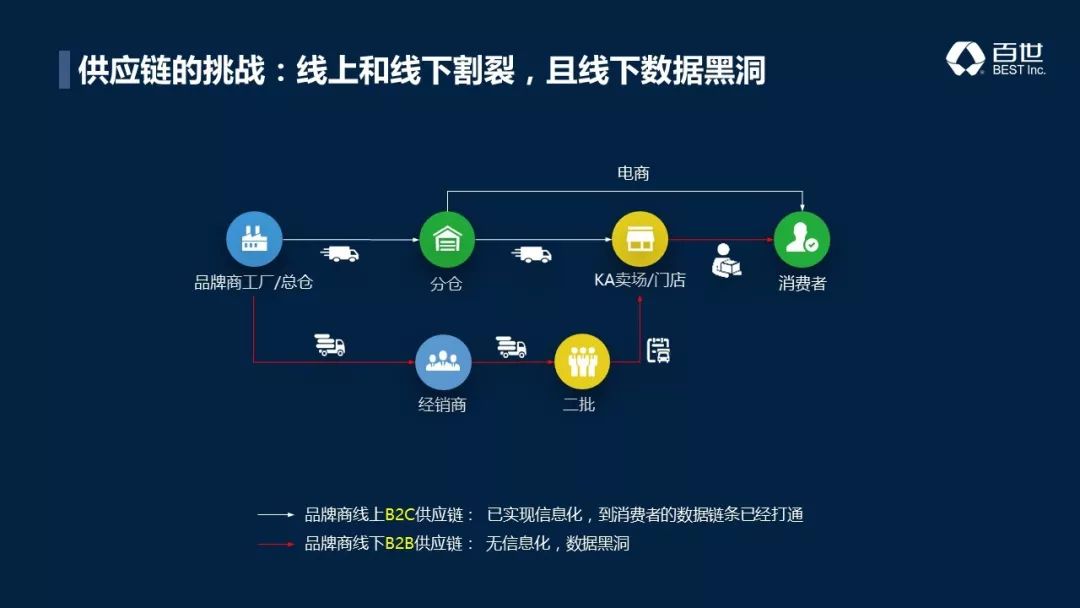 供应链的挑战：线上和线下割裂，且线下数据黑洞

百世
BEST Inc.

电商

品牌商工厂/总仓

分仓

KA卖场/门店

消费者

经销商

二批

品牌商线上B2C供应链： 已实现信息化，到消费者的数据链条已经打通

品牌商线下B2B供应链： 无信息化，数据黑洞